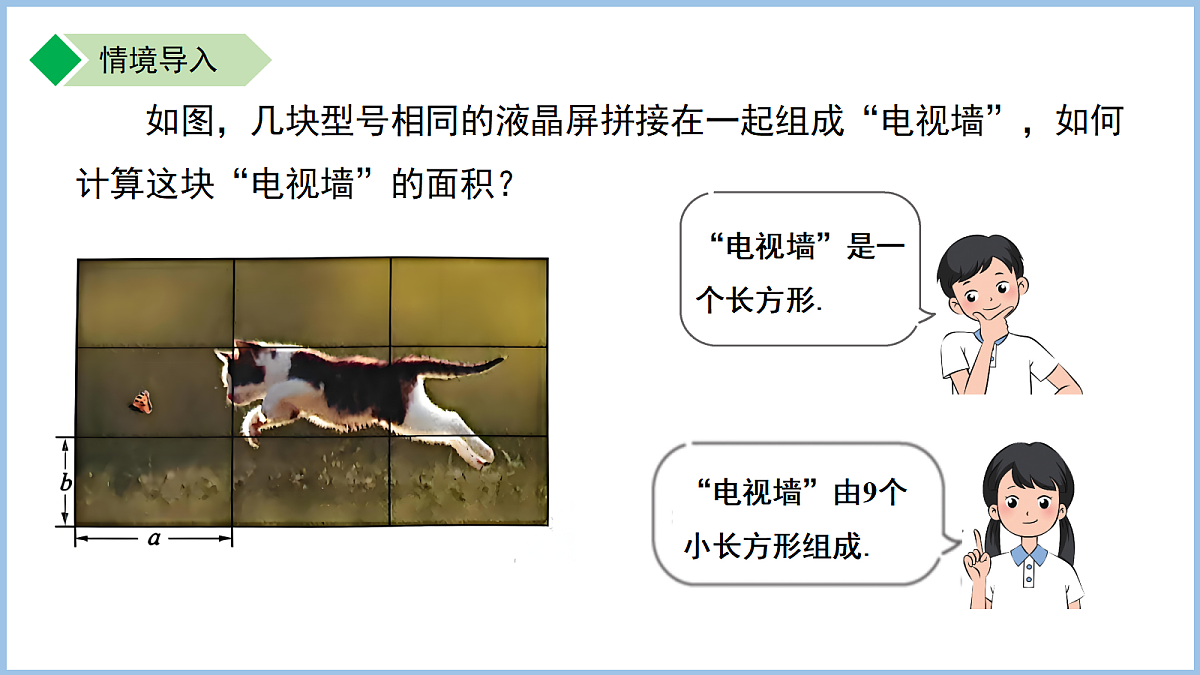 情境导入

如图，几块型号相同的液晶屏拼接在一起组成“电视墙”，如何计算这块“电视墙”的面积？

$b$

$a$

“电视墙”是一个长方形.

“电视墙”由9个小长方形组成.